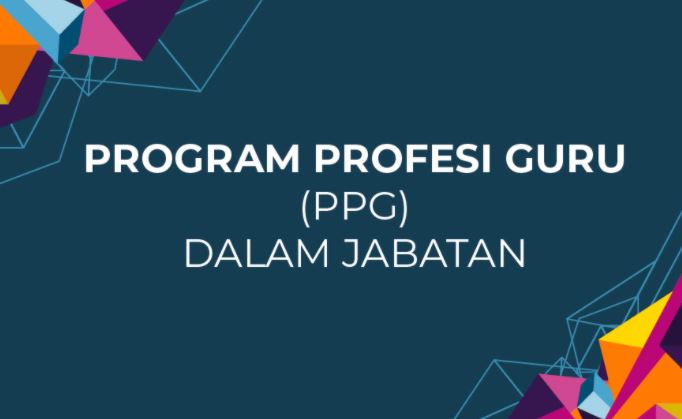 PROGRAM PROFESI GURU
(PPG)
DALAM JABATAN